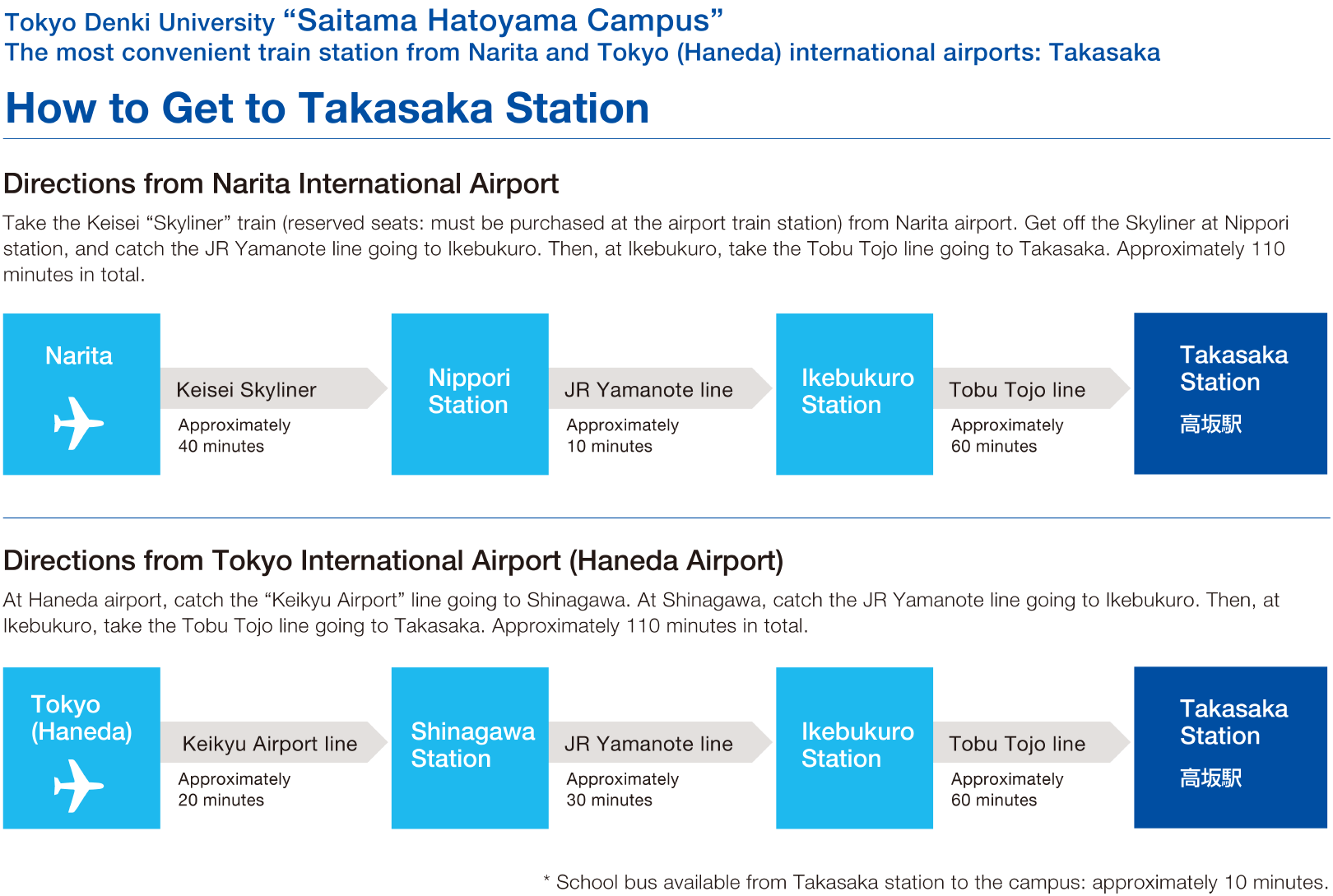 Tokyo Denki University “Saitama Hatoyama Campus”
The most convenient train station from Narita and Tokyo (Haneda) international airports: Takasaka

How to Get to Takasaka Station

Directions from Narita International Airport

Take the Keisei “Skyliner” train (reserved seats: must be purchased at the airport train station) from Narita airport. Get off the Skyliner at Nippori station, and catch the JR Yamanote line going to Ikebukuro. Then, at Ikebukuro, take the Tobu Tojo line going to Takasaka. Approximately 110 minutes in total.

Narita

Keisei Skyliner
Approximately 40 minutes

Nippori Station

JR Yamanote line
Approximately 10 minutes

Ikebukuro Station

Tobu Tojo line
Approximately 60 minutes

Takasaka Station
高坂駅

Directions from Tokyo International Airport (Haneda Airport)

At Haneda airport, catch the “Keikyu Airport” line going to Shinagawa. At Shinagawa, catch the JR Yamanote line going to Ikebukuro. Then, at Ikebukuro, take the Tobu Tojo line going to Takasaka. Approximately 110 minutes in total.

Tokyo (Haneda)

Keikyu Airport line
Approximately 20 minutes

Shinagawa Station

JR Yamanote line
Approximately 30 minutes

Ikebukuro Station

Tobu Tojo line
Approximately 60 minutes

Takasaka Station
高坂駅

* School bus available from Takasaka station to the campus: approximately 10 minutes.